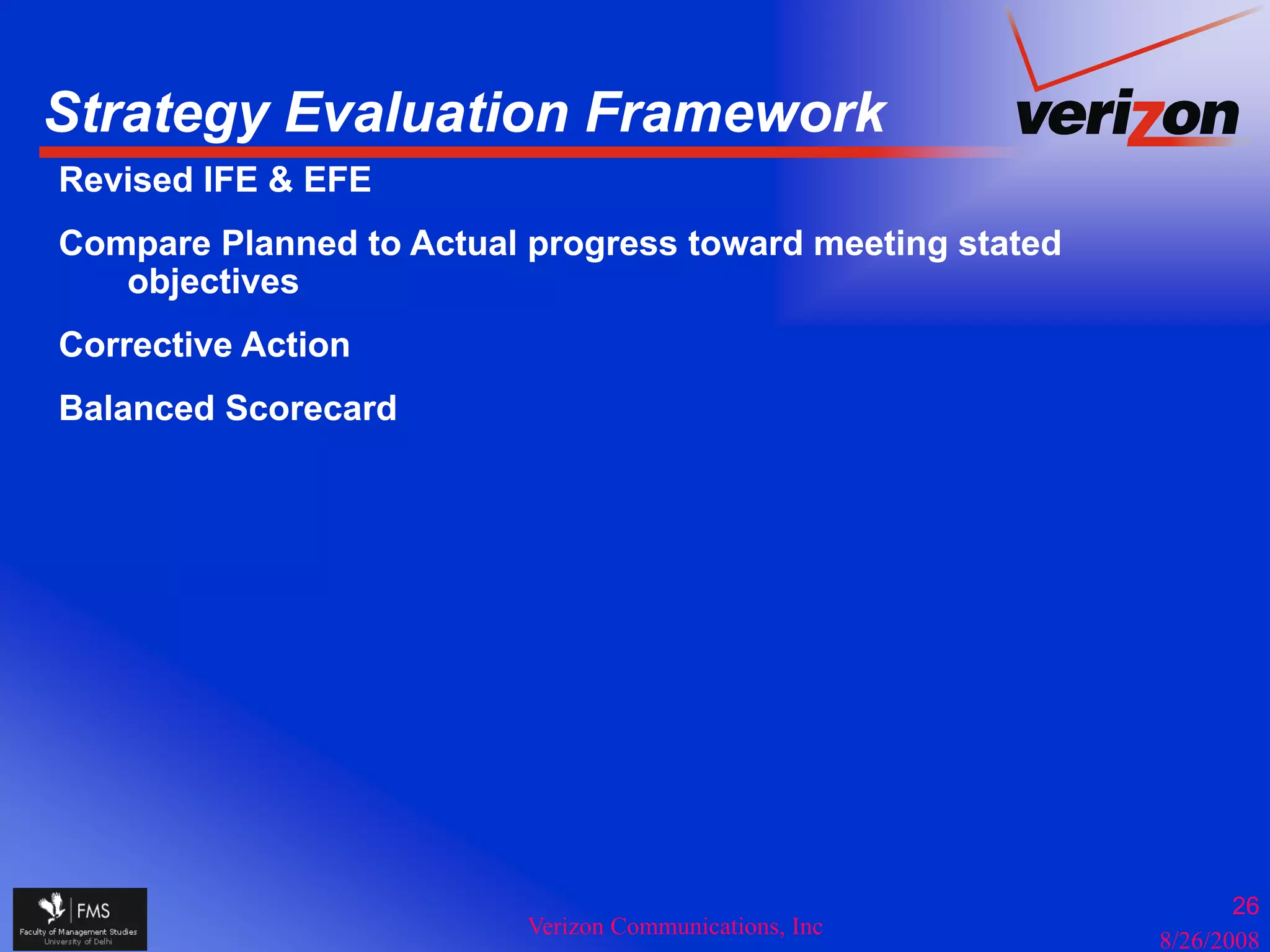 Strategy Evaluation Framework

verizon

Revised IFE & EFE

Compare Planned to Actual progress toward meeting stated objectives

Corrective Action

Balanced Scorecard

FMS
Faculty of Management Studies
University of Delhi

Verizon Communications, Inc

26

8/26/2008